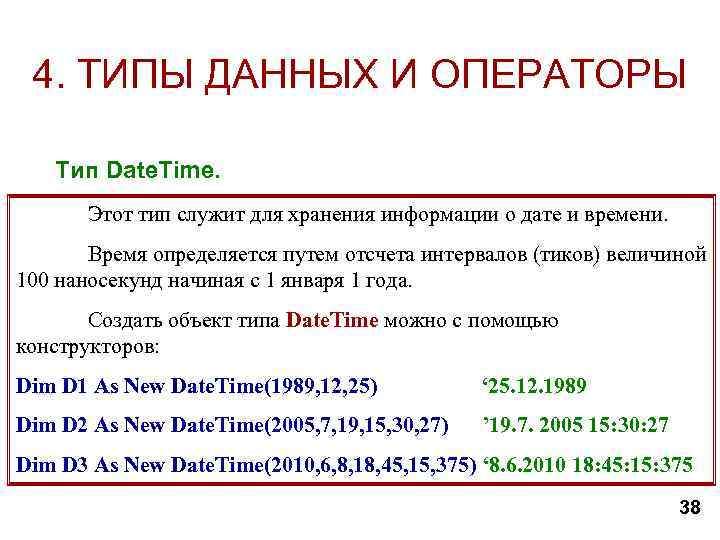 4. ТИПЫ ДАННЫХ И ОПЕРАТОРЫ

Тип DateTime.

Этот тип служит для хранения информации о дате и времени.

Время определяется путем отсчета интервалов (тиков) величиной 100 наносекунд начиная с 1 января 1 года.

Создать объект типа DateTime можно с помощью конструкторов:

Dim D1 As New DateTime(1989,12,25) ‘25.12.1989

Dim D2 As New DateTime(2005,7,19,15,30,27) ’19.7. 2005 15:30:27

Dim D3 As New DateTime(2010,6,8,18,45,15,375) ‘8.6.2010 18:45:15:375

38